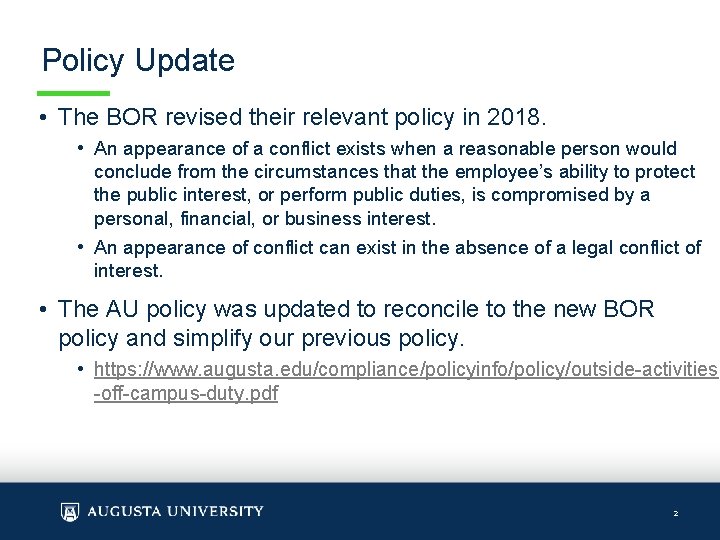 Policy Update

• The BOR revised their relevant policy in 2018.

• An appearance of a conflict exists when a reasonable person would conclude from the circumstances that the employee's ability to protect the public interest, or perform public duties, is compromised by a personal, financial, or business interest.

• An appearance of conflict can exist in the absence of a legal conflict of interest.

• The AU policy was updated to reconcile to the new BOR policy and simplify our previous policy.

• https://www.augusta.edu/compliance/policyinfo/policy/outside-activities-off-campus-duty.pdf

AUGUSTA UNIVERSITY

2